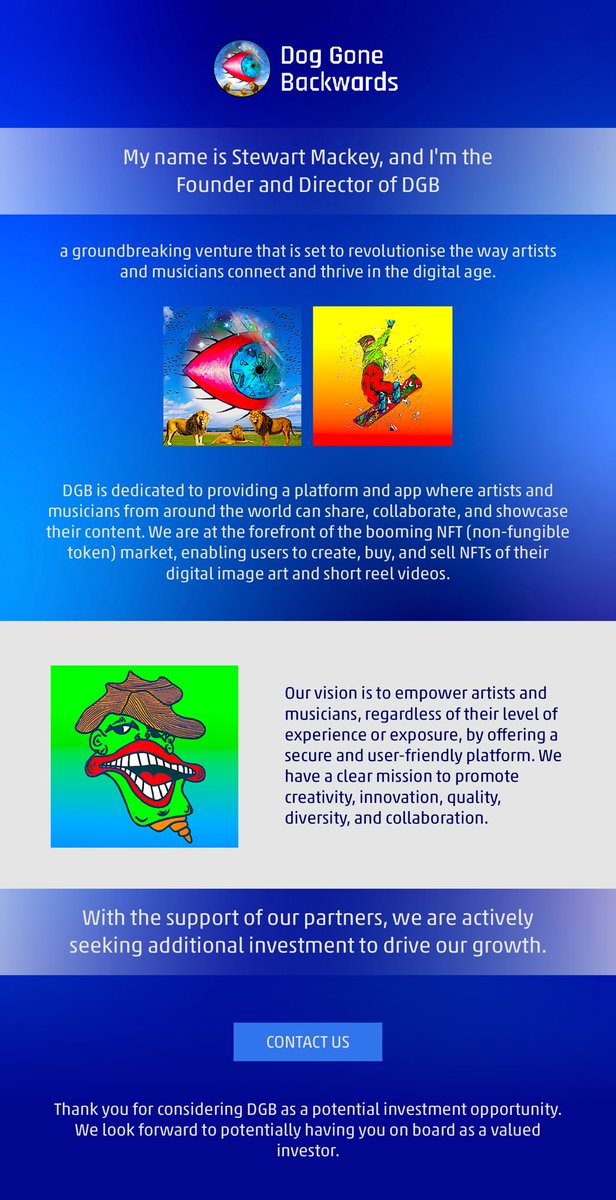 Dog Gone Backwards

My name is Stewart Mackey, and I'm the Founder and Director of DGB

a groundbreaking venture that is set to revolutionise the way artists and musicians connect and thrive in the digital age.

DGB is dedicated to providing a platform and app where artists and musicians from around the world can share, collaborate, and showcase their content. We are at the forefront of the booming NFT (non-fungible token) market, enabling users to create, buy, and sell NFTs of their digital image art and short reel videos.

Our vision is to empower artists and musicians, regardless of their level of experience or exposure, by offering a secure and user-friendly platform. We have a clear mission to promote creativity, innovation, quality, diversity, and collaboration.

With the support of our partners, we are actively seeking additional investment to drive our growth.

CONTACT US

Thank you for considering DGB as a potential investment opportunity. We look forward to potentially having you on board as a valued investor.